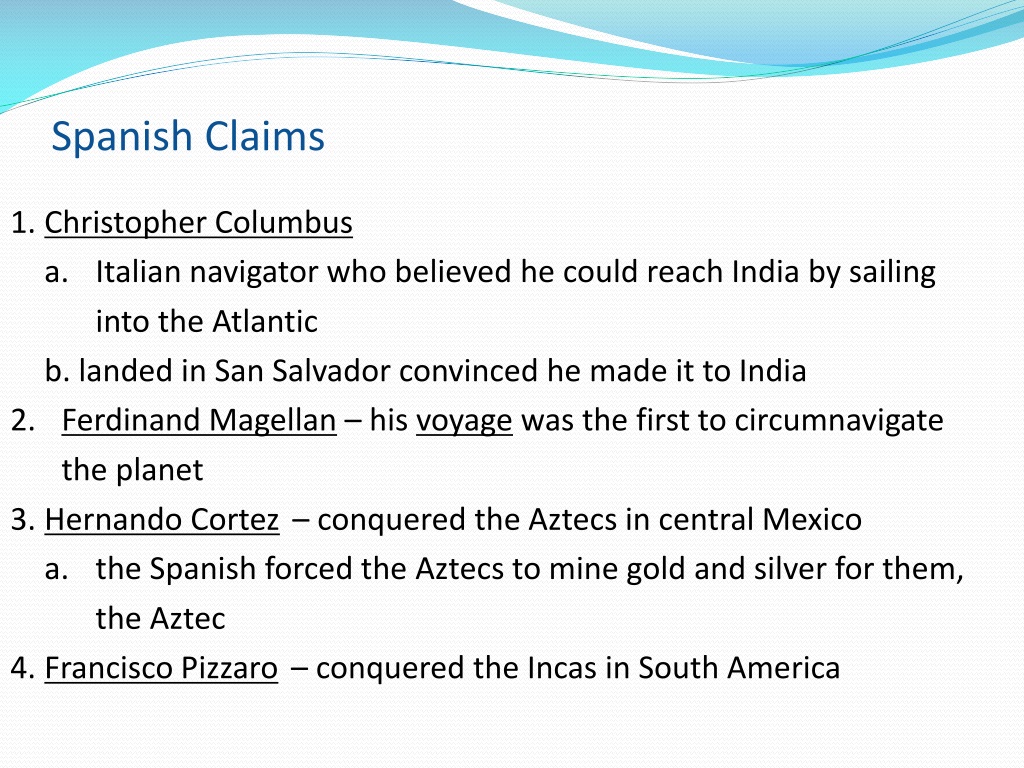 Spanish Claims

1. Christopher Columbus
a. Italian navigator who believed he could reach India by sailing into the Atlantic
b. landed in San Salvador convinced he made it to India
2. Ferdinand Magellan – his voyage was the first to circumnavigate the planet
3. Hernando Cortez – conquered the Aztecs in central Mexico
a. the Spanish forced the Aztecs to mine gold and silver for them, the Aztec
4. Francisco Pizzaro – conquered the Incas in South America